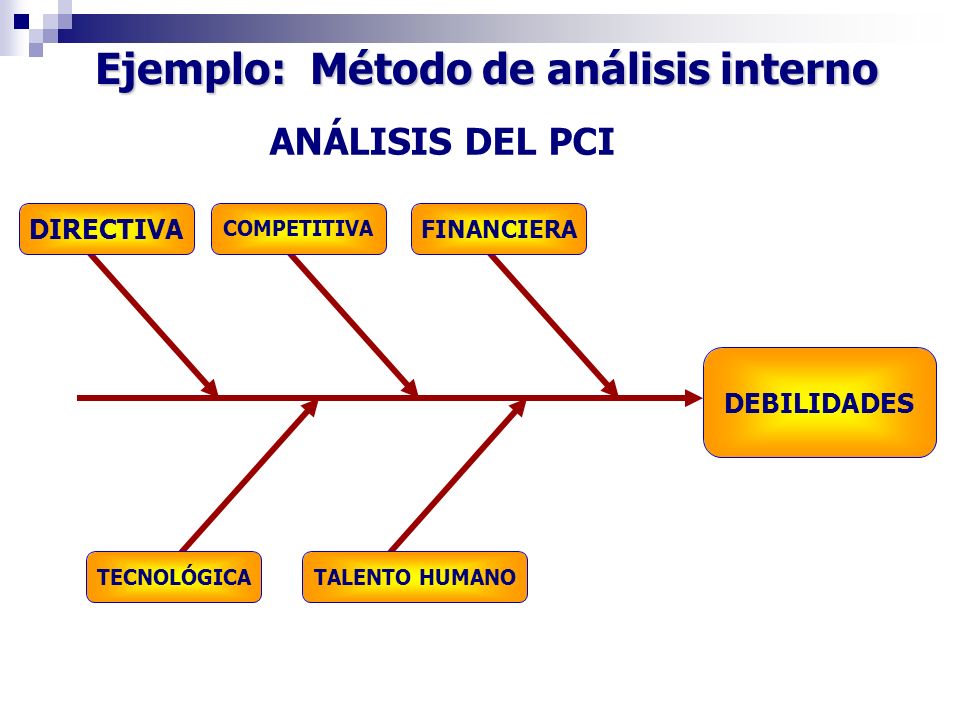 Ejemplo: Método de análisis interno

ANÁLISIS DEL PCI

DIRECTIVA

COMPETITIVA

FINANCIERA

DEBILIDADES

TECNOLÓGICA

TALENTO HUMANO